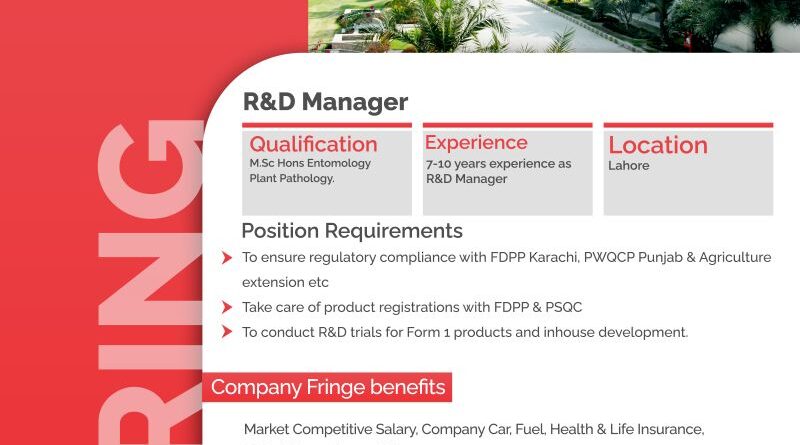 RING

R&D Manager

Qualification
M.Sc Hons Entomology Plant Pathology.

Experience
7-10 years experience as R&D Manager

Location
Lahore

Position Requirements

To ensure regulatory compliance with FDPP Karachi, PWQCP Punjab & Agriculture extension etc

Take care of product registrations with FDPP & PSQC

To conduct R&D trials for Form 1 products and inhouse development.

Company Fringe benefits

Market Competitive Salary, Company Car, Fuel, Health & Life Insurance,